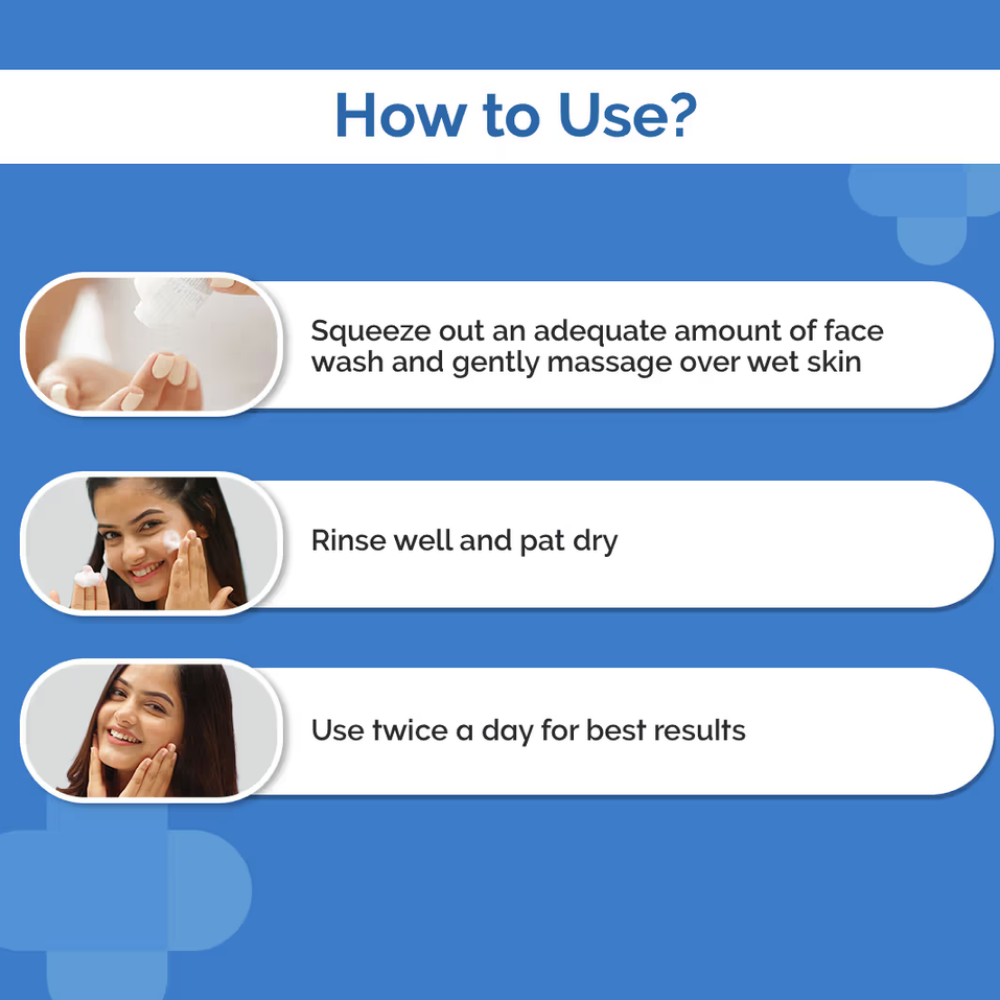 How to Use?

Squeeze out an adequate amount of face wash and gently massage over wet skin

Rinse well and pat dry

Use twice a day for best results